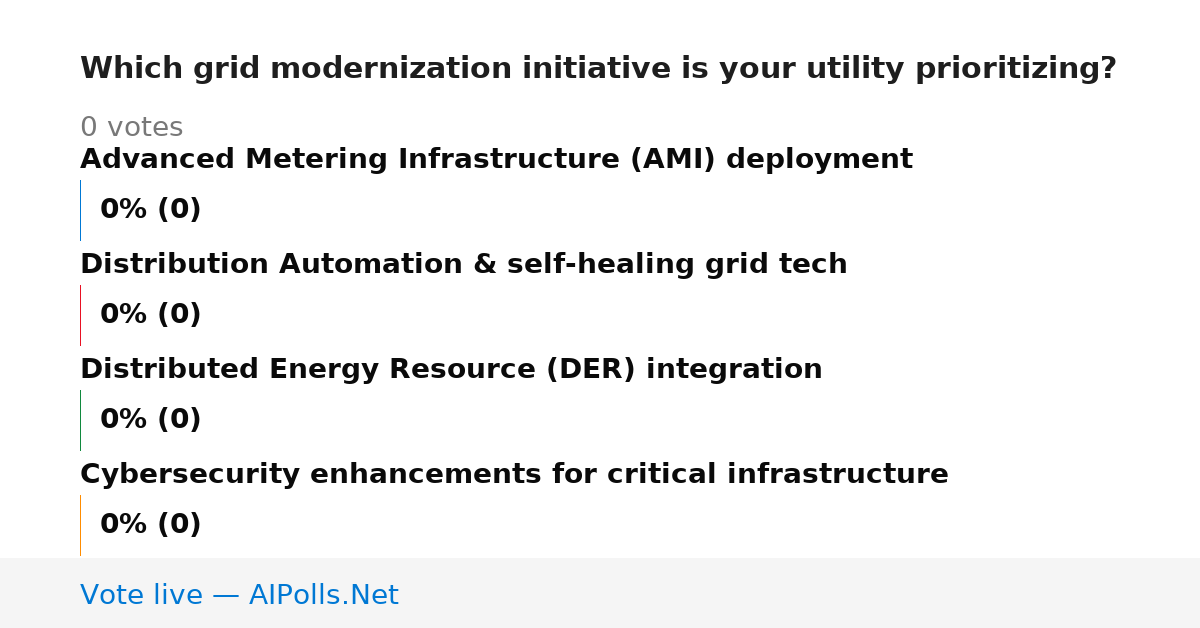 Which grid modernization initiative is your utility prioritizing?

0 votes

Advanced Metering Infrastructure (AMI) deployment

0% (0)

Distribution Automation & self-healing grid tech

0% (0)

Distributed Energy Resource (DER) integration

0% (0)

Cybersecurity enhancements for critical infrastructure

0% (0)

Vote live — AIPolls.Net